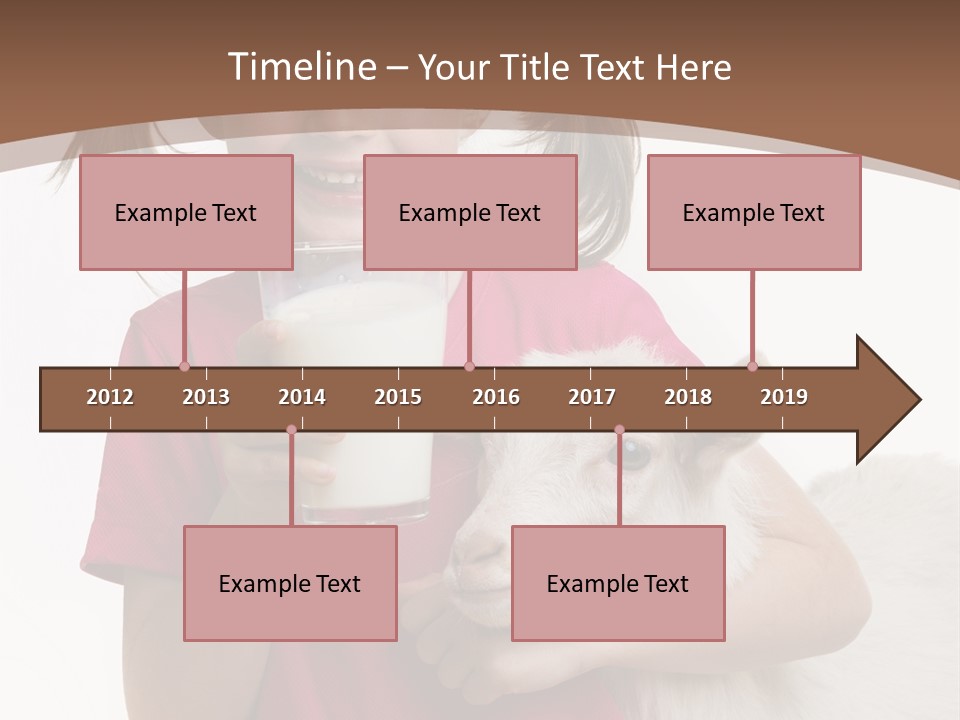 Timeline – Your Title Text Here

Example Text

Example Text

Example Text

2012 2013 2014 2015 2016 2017 2018 2019

Example Text

Example Text